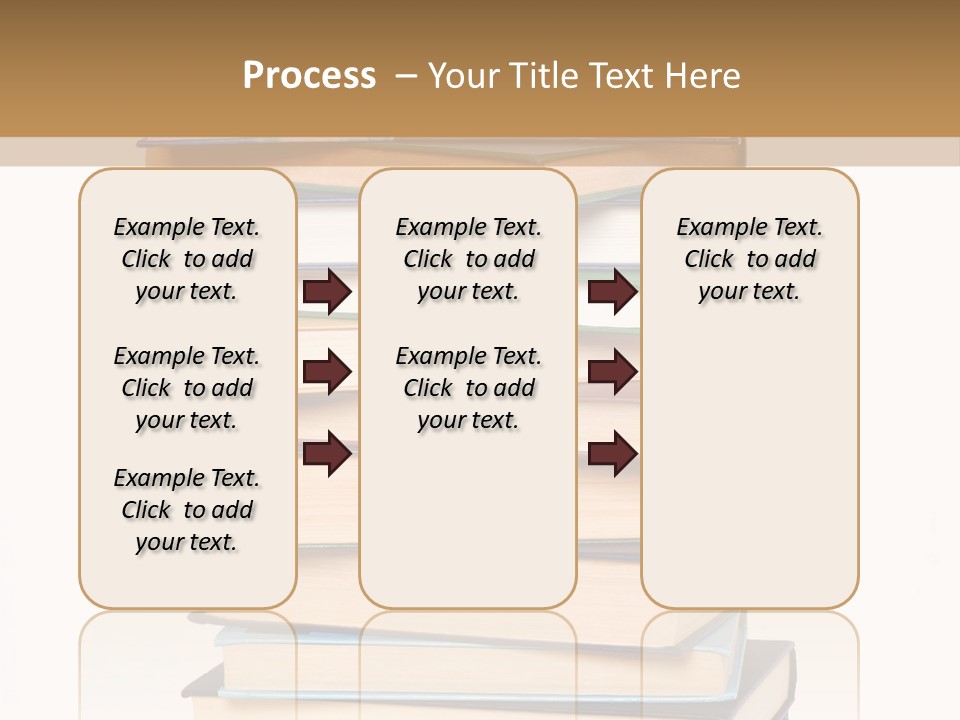 Process – Your Title Text Here

Example Text. Click to add your text.

Example Text. Click to add your text.

Example Text. Click to add your text.

Example Text. Click to add your text.

Example Text. Click to add your text.

Example Text. Click to add your text.